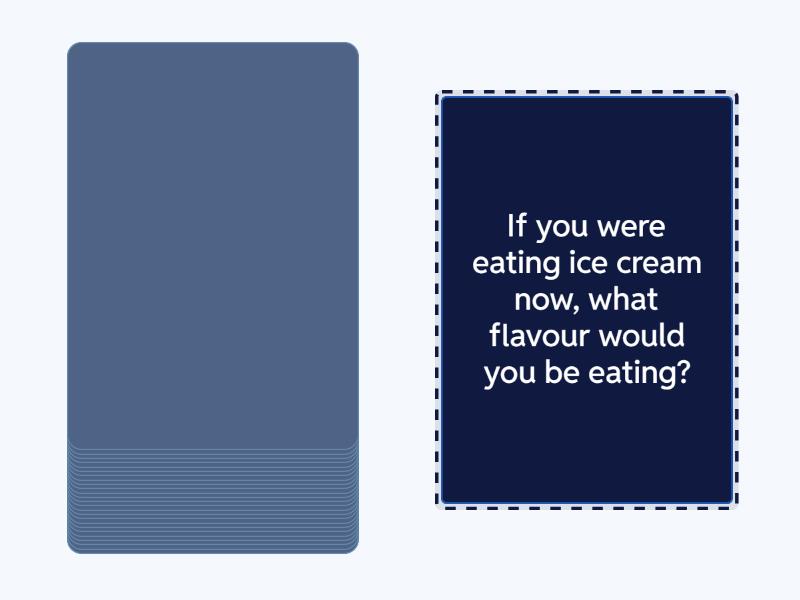 If you were eating ice cream now, what flavour would you be eating?